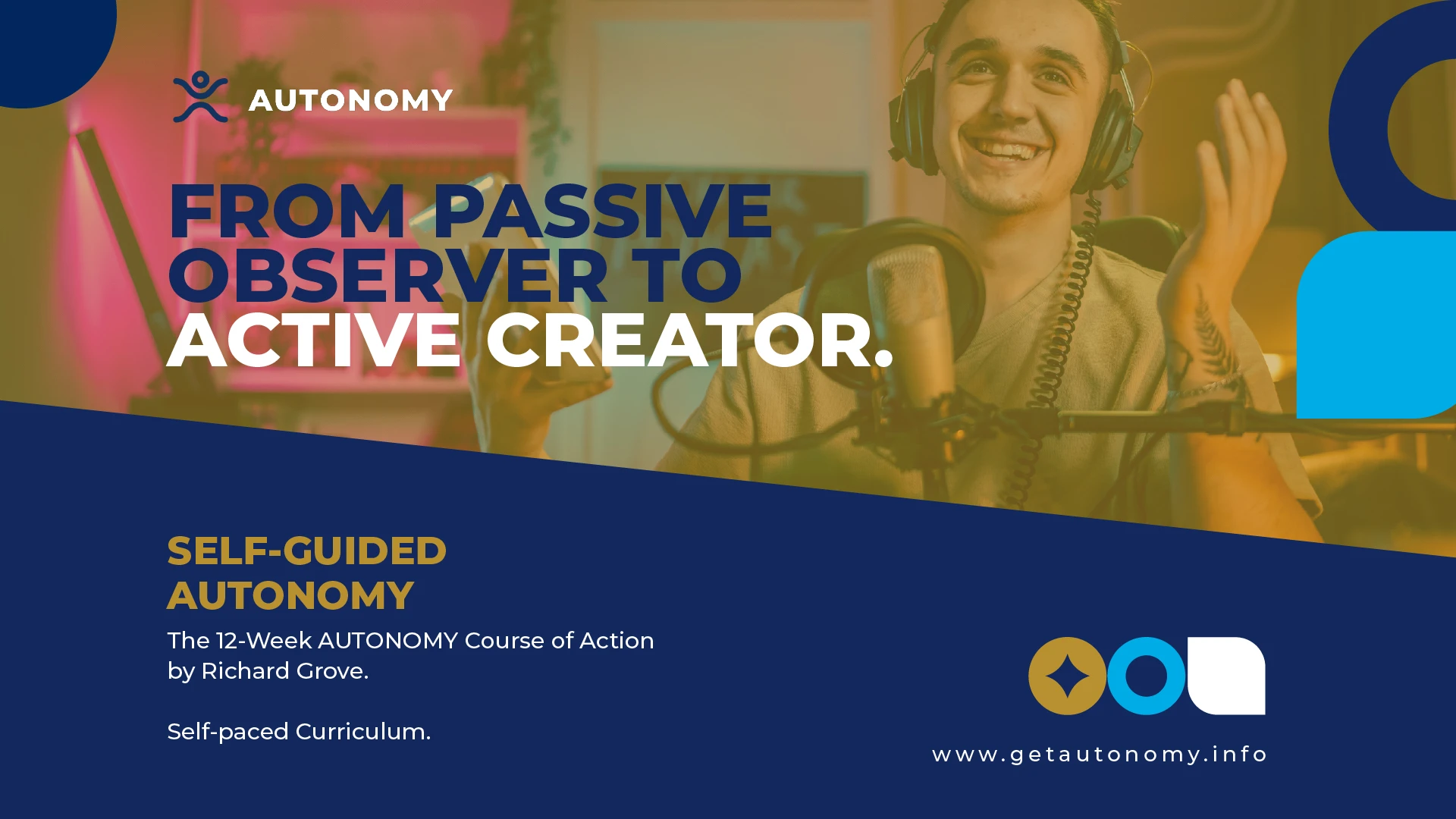 AUTONOMY

FROM PASSIVE OBSERVER TO ACTIVE CREATOR.

SELF-GUIDED AUTONOMY

The 12-Week AUTONOMY Course of Action by Richard Grove.

Self-paced Curriculum.

www.getautonomy.info